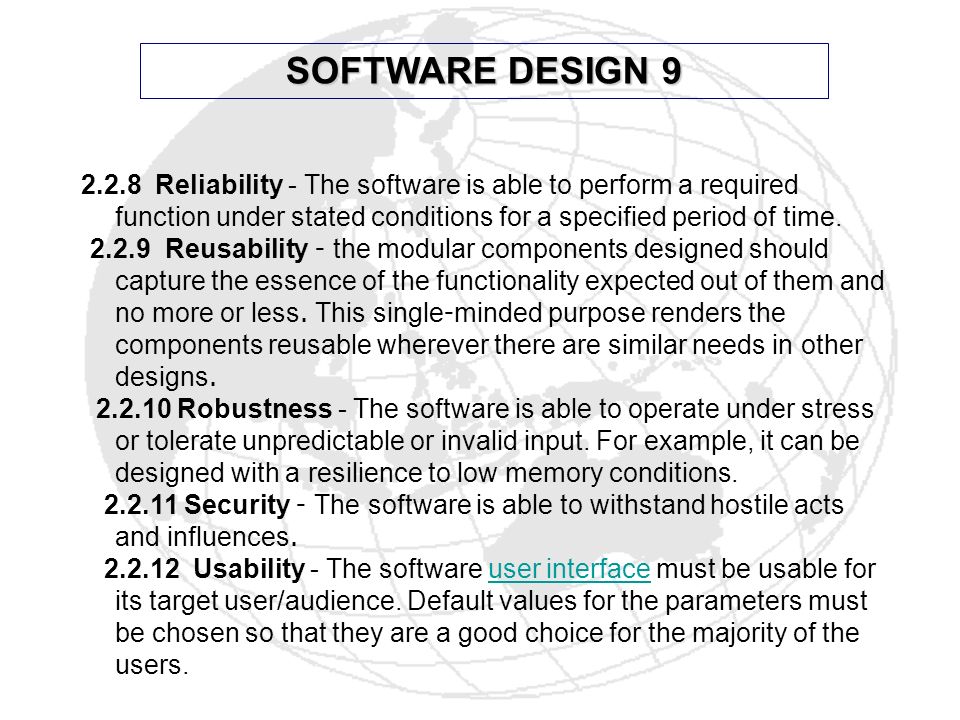 SOFTWARE DESIGN 9

2.2.8 Reliability - The software is able to perform a required function under stated conditions for a specified period of time.

2.2.9 Reusability - the modular components designed should capture the essence of the functionality expected out of them and no more or less. This single-minded purpose renders the components reusable wherever there are similar needs in other designs.

2.2.10 Robustness - The software is able to operate under stress or tolerate unpredictable or invalid input. For example, it can be designed with a resilience to low memory conditions.

2.2.11 Security - The software is able to withstand hostile acts and influences.

2.2.12 Usability - The software user interface must be usable for its target user/audience. Default values for the parameters must be chosen so that they are a good choice for the majority of the users.